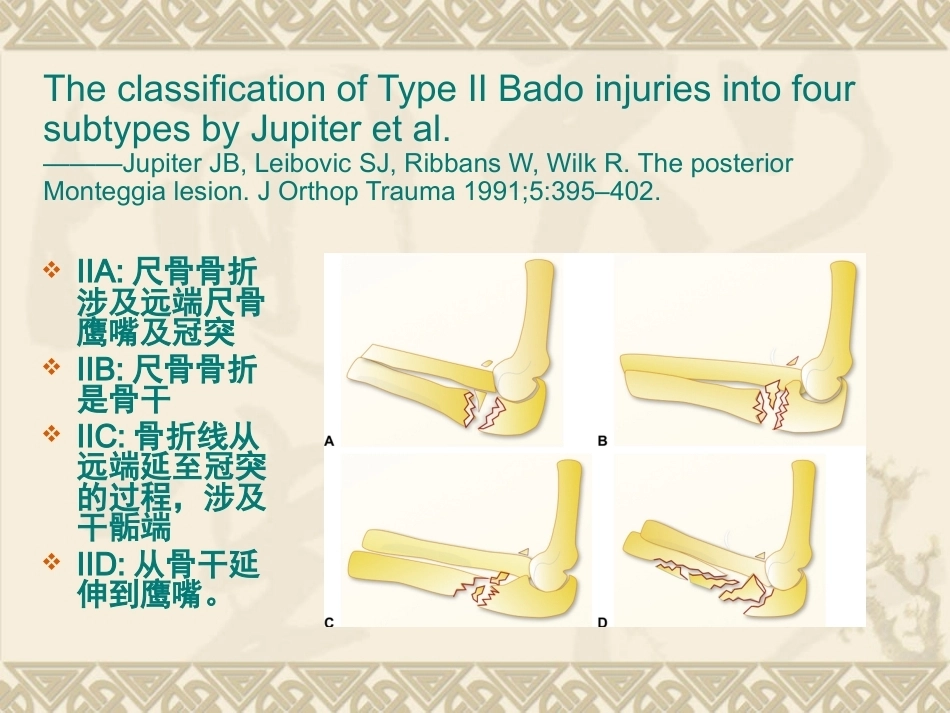 The classification of Type II Bado injuries into four subtypes by Jupiter et al.
———Jupiter JB, Leibovic SJ, Ribbans W, Wilk R. The posterior Monteggia lesion. J Orthop Trauma 1991;5:395–402.

❖ IIA: 尺骨骨折涉及远端尺骨鹰嘴及冠突
❖ IIB: 尺骨骨折是骨干
❖ IIC: 骨折线从远端延至冠突的过程，涉及干骺端
❖ IID: 从骨干延伸到鹰嘴。

A

B

C

D